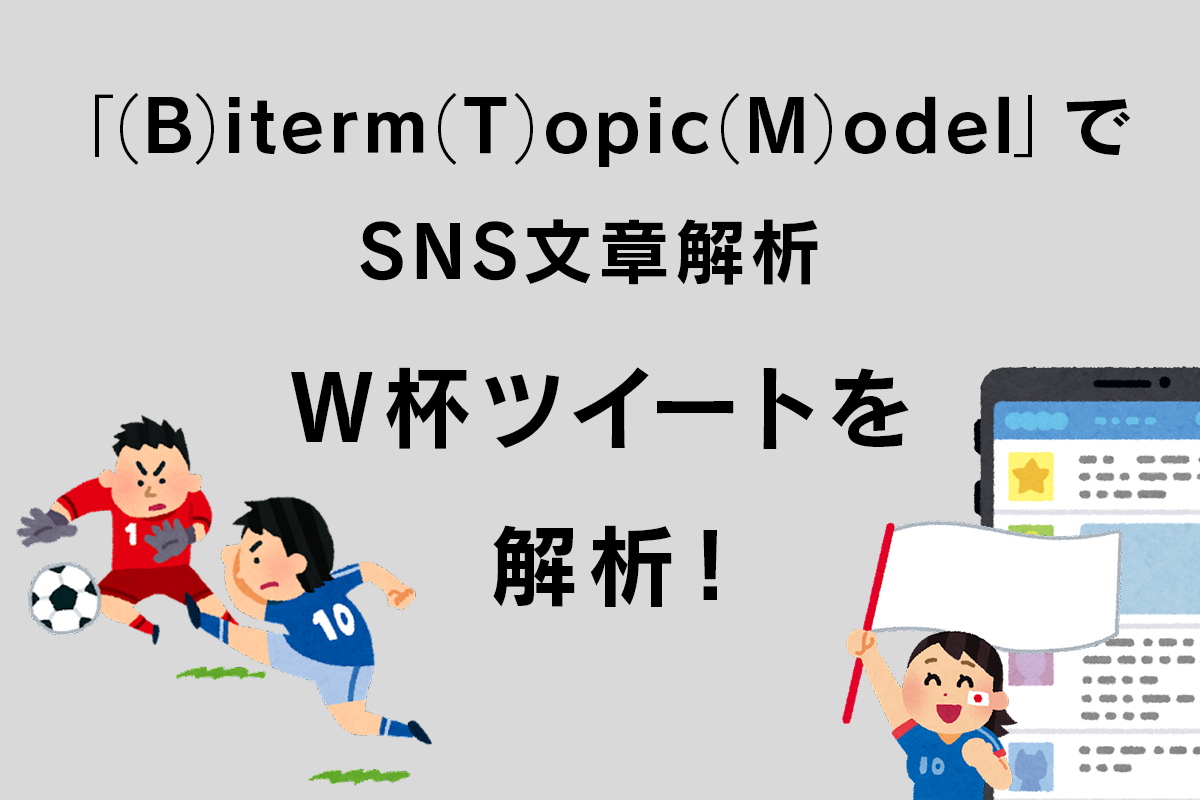 「(B)iterm(T)opic(M)odel」で SNS文章解析

W杯ツイートを 解析！

1

10

10